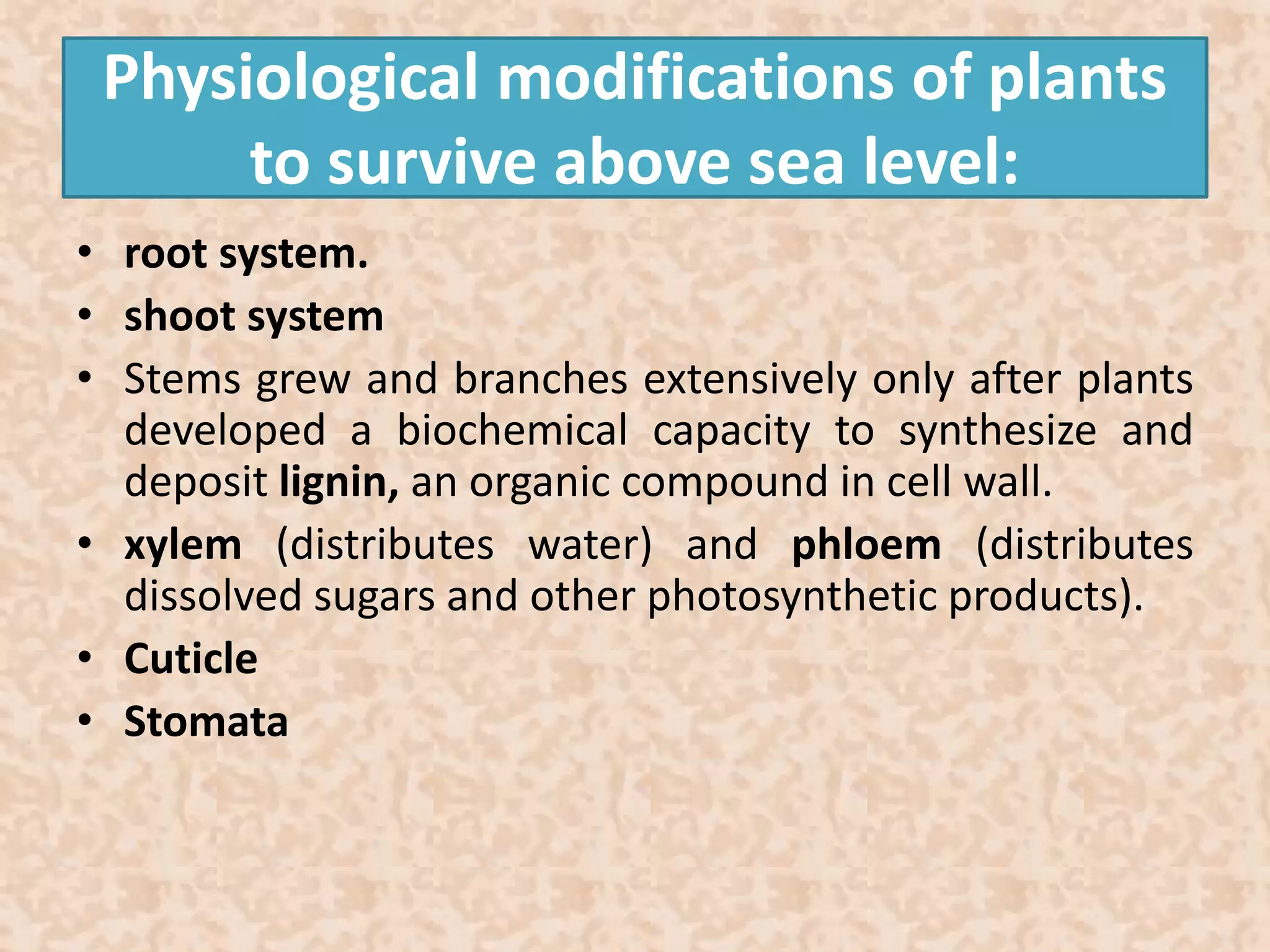 Physiological modifications of plants to survive above sea level:

• root system.
• shoot system
• Stems grew and branches extensively only after plants developed a biochemical capacity to synthesize and deposit lignin, an organic compound in cell wall.
• xylem (distributes water) and phloem (distributes dissolved sugars and other photosynthetic products).
• Cuticle
• Stomata